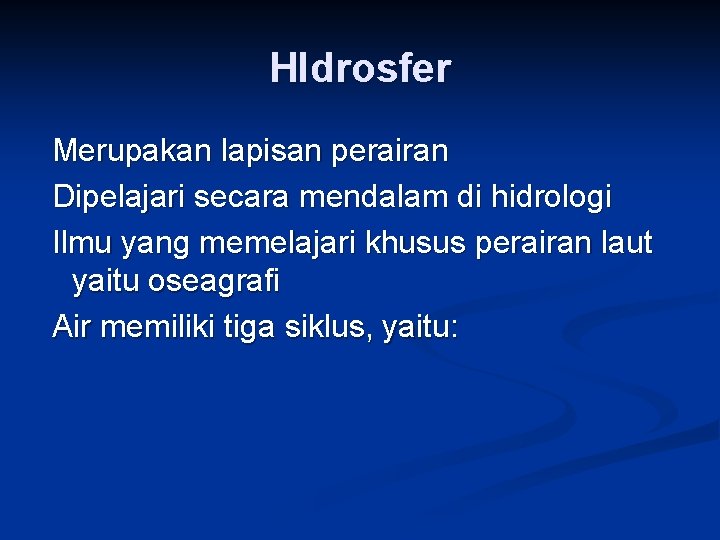 HIdrosfer

Merupakan lapisan perairan

Dipelajari secara mendalam di hidrologi

Ilmu yang memelajari khusus perairan laut yaitu oseagrafi

Air memiliki tiga siklus, yaitu: